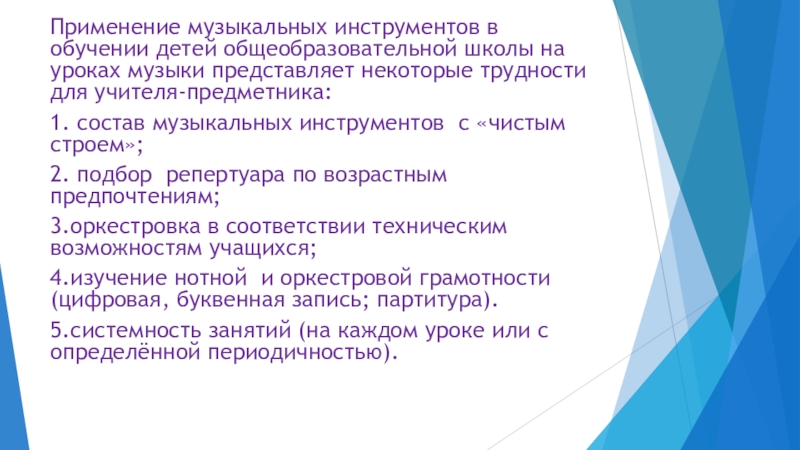 Применение музыкальных инструментов в обучении детей общеобразовательной школы на уроках музыки представляет некоторые трудности для учителя-предметника:

1. состав музыкальных инструментов с «чистым строем»;

2. подбор репертуара по возрастным предпочтениям;

3.оркестровка в соответствии техническим возможностям учащихся;

4.изучение нотной и оркестровой грамотности (цифровая, буквенная запись; партитура).

5.системность занятий (на каждом уроке или с определённой периодичностью).